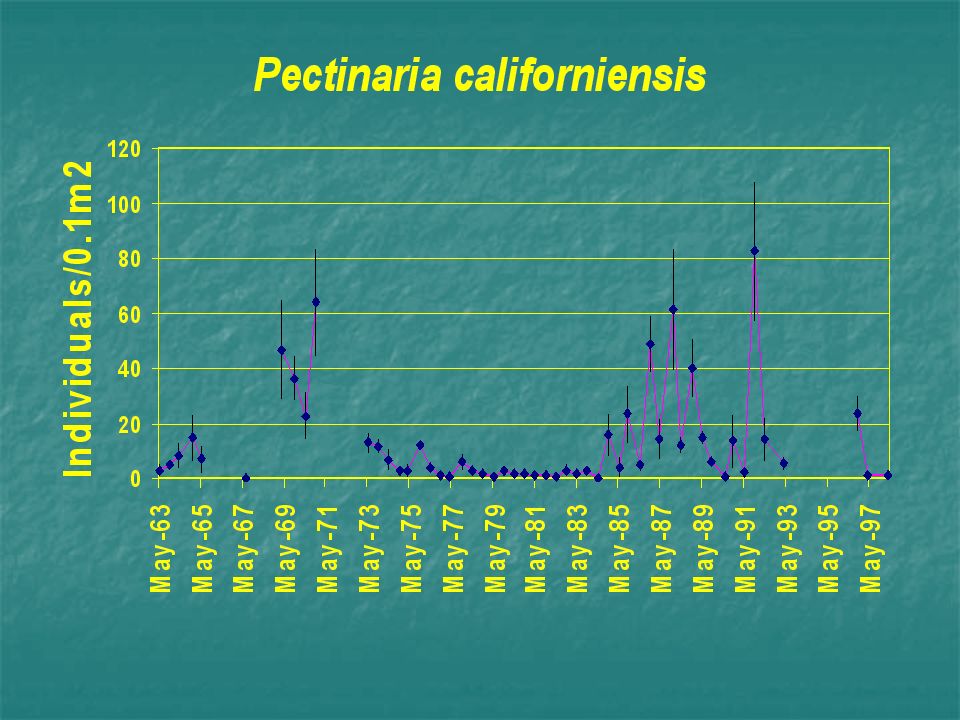 Pectinaria californiensis

Individuals/0.1m2

120
100
80
60
40
20
0

May-63
May-65
May-67
May-69
May-71
May-73
May-75
May-77
May-79
May-81
May-83
May-85
May-87
May-89
May-91
May-93
May-95
May-97